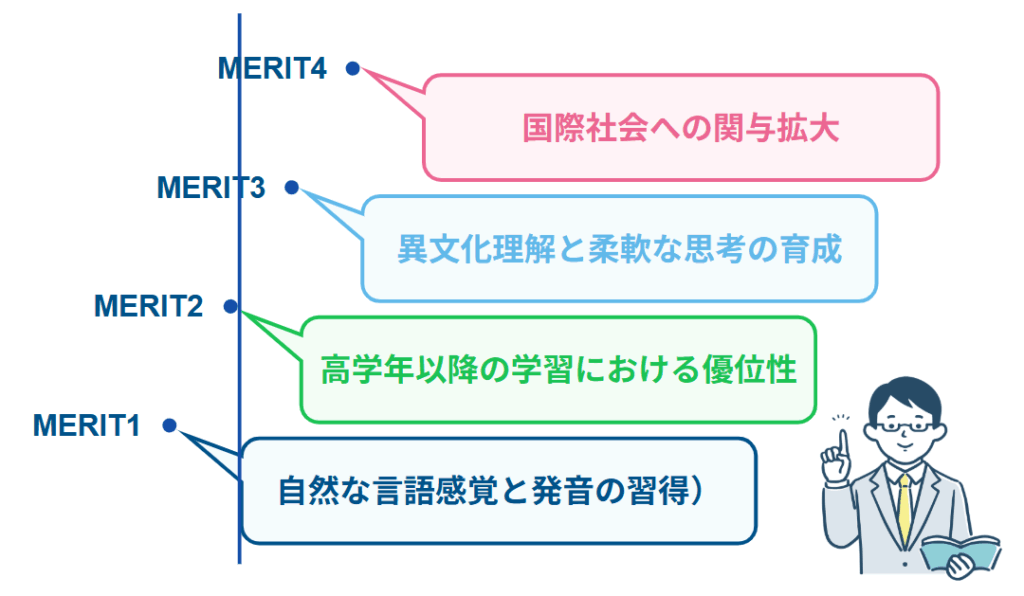 MERIT4
国際社会への関与拡大

MERIT3
異文化理解と柔軟な思考の育成

MERIT2
高学年以降の学習における優位性

MERIT1
自然な言語感覚と発音の習得）